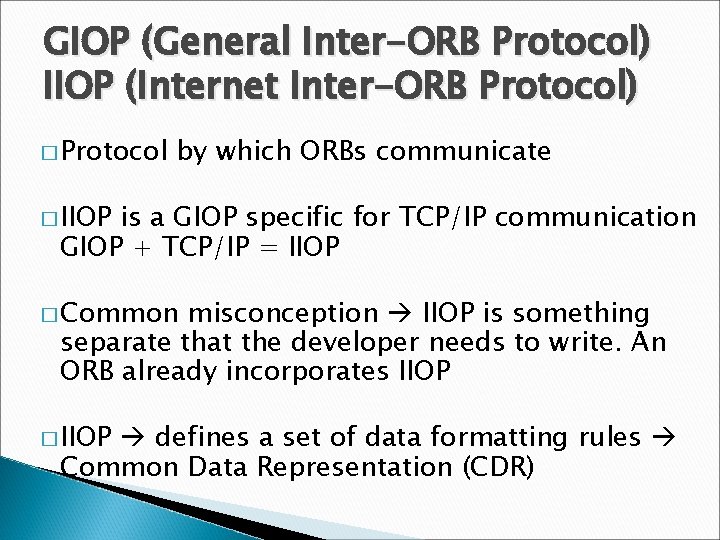 GIOP (General Inter-ORB Protocol)
IIOP (Internet Inter-ORB Protocol)

□ Protocol by which ORBs communicate

□ IIOP is a GIOP specific for TCP/IP communication
GIOP + TCP/IP = IIOP

□ Common misconception → IIOP is something separate that the developer needs to write. An ORB already incorporates IIOP

□ IIOP → defines a set of data formatting rules → Common Data Representation (CDR)